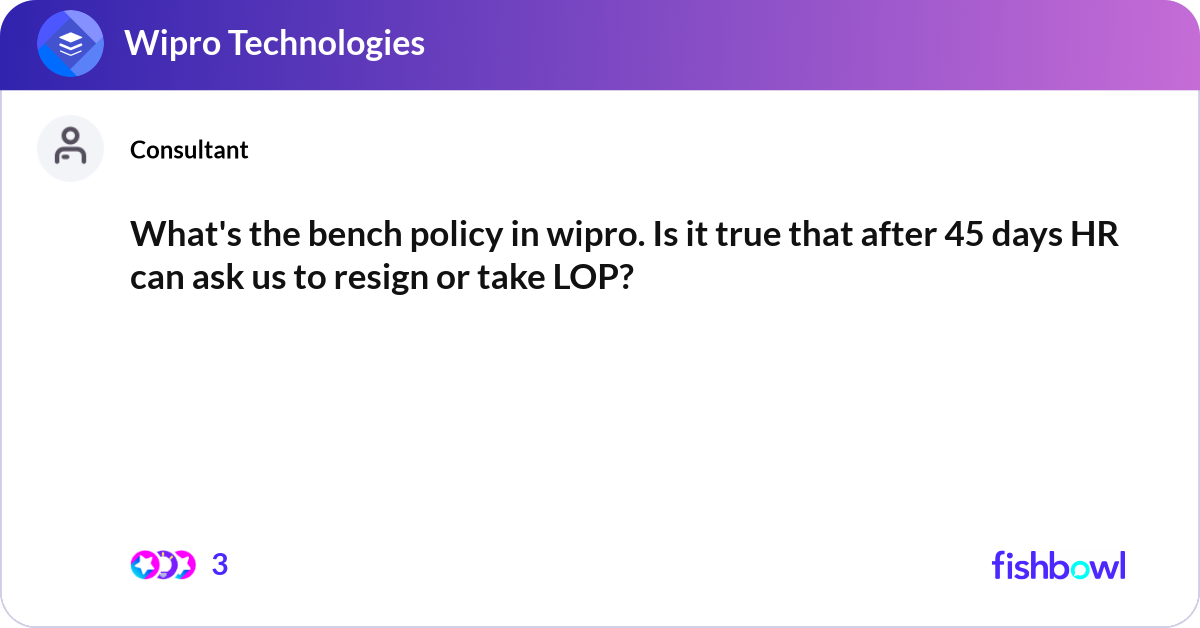 Wipro Technologies

Consultant

What's the bench policy in wipro. Is it true that after 45 days HR can ask us to resign or take LOP?

3

fishbowl